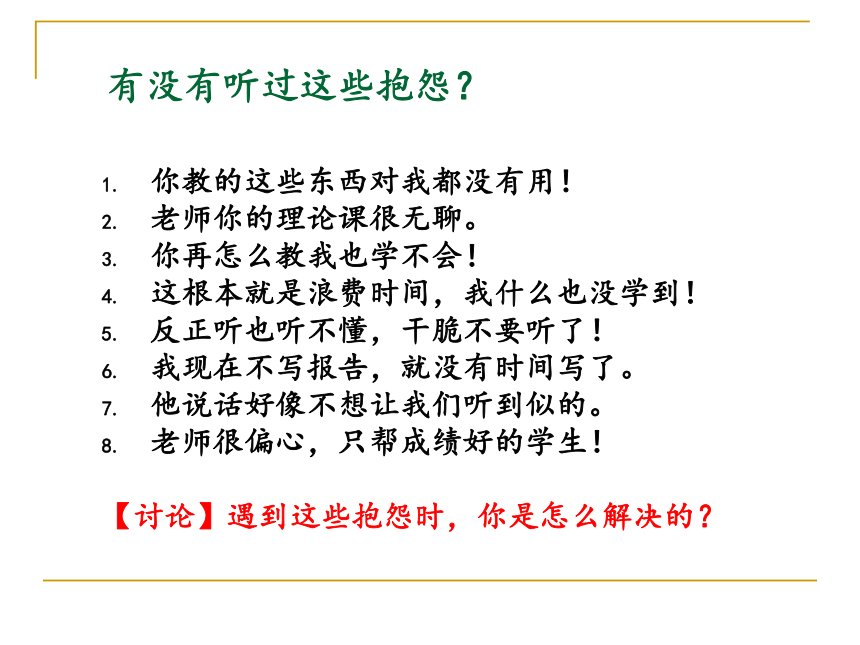 有没有听过这些抱怨？

1. 你教的这些东西对我都没有用！
2. 老师你的理论课很无聊。
3. 你再怎么教我也学不会！
4. 这根本就是浪费时间，我什么也没学到！
5. 反正听也听不懂，干脆不要听了！
6. 我现在不写报告，就没有时间写了。
7. 他说话好像不想让我们听到似的。
8. 老师很偏心，只帮成绩好的学生！

【讨论】遇到这些抱怨时，你是怎么解决的？